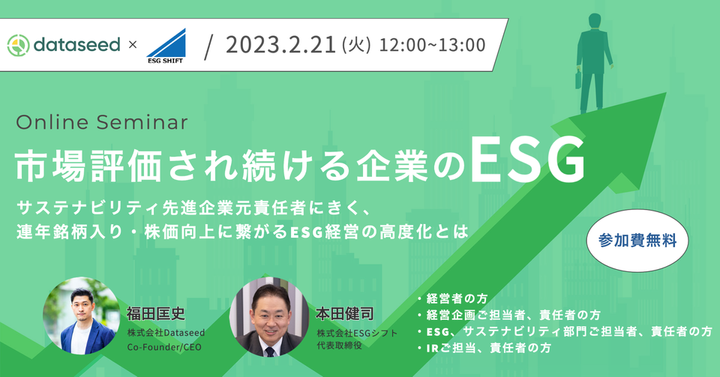 dataseed ×

ESG SHIFT

/ 2023.2.21 (火) 12:00~13:00

Online Seminar

市場評価され続ける企業のESG

サステナビリティ先進企業元責任者にきく、
連年銘柄入り・株価向上に繋がるESG経営の高度化とは

参加費無料

福田匡史
株式会社Dataseed
Co-Founder/CEO

本田健司
株式会社ESGシフト
代表取締役

・経営者の方
・経営企画ご担当者、責任者の方
・ESG、サステナビリティ部門ご担当者、責任者の方
・IRご担当、責任者の方